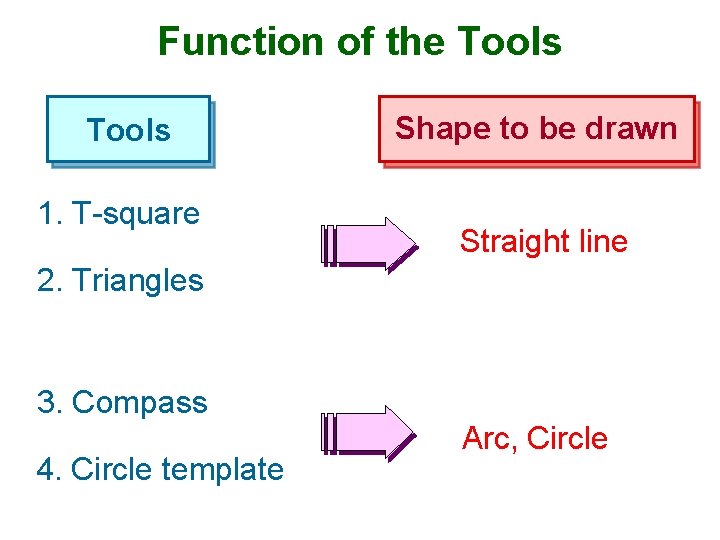 Function of the Tools

Tools

Shape to be drawn

1. T-square

2. Triangles

Straight line

3. Compass

4. Circle template

Arc, Circle